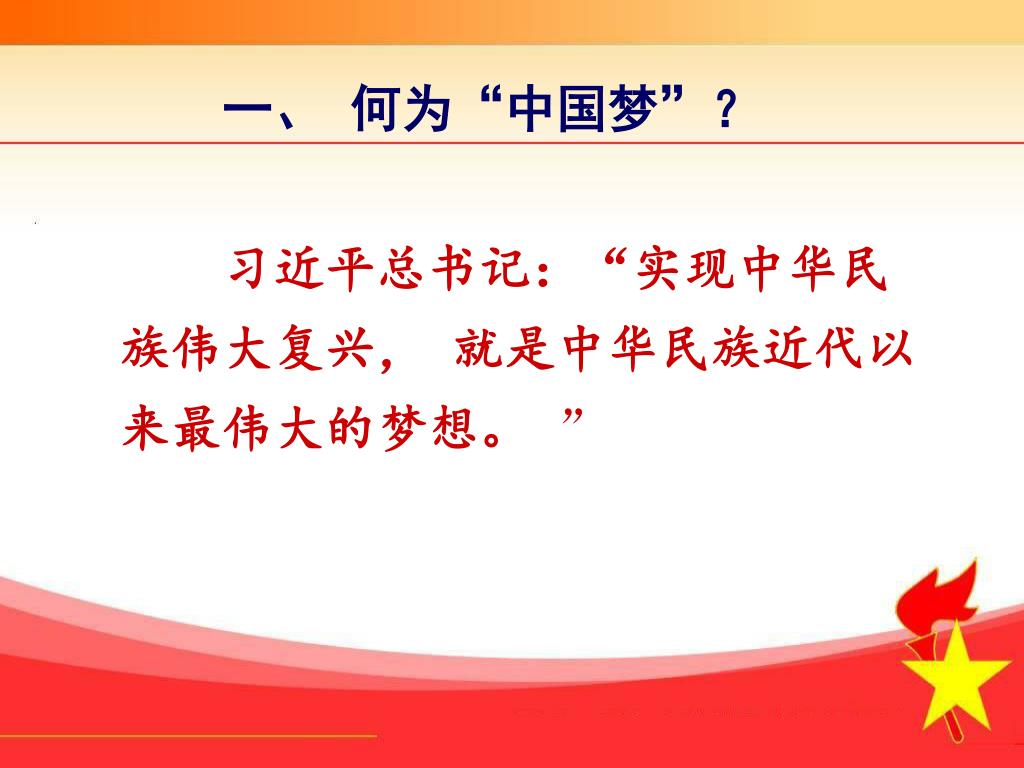 一、 何为“中国梦”？

习近平总书记：“实现中华民族伟大复兴， 就是中华民族近代以来最伟大的梦想。 ”